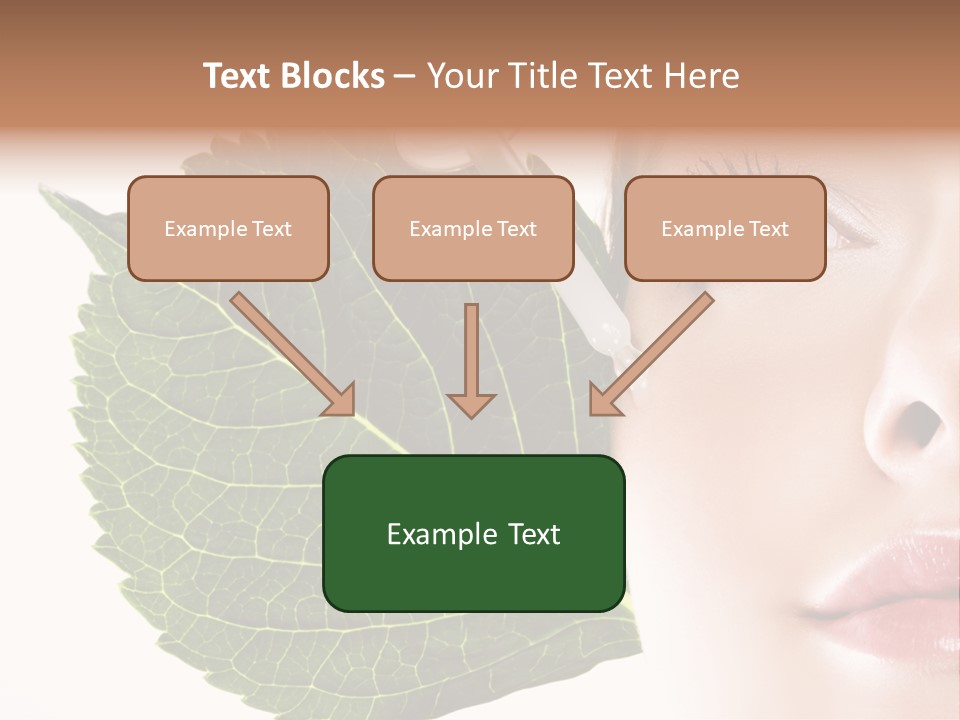 Text Blocks – Your Title Text Here

Example Text

Example Text

Example Text

Example Text